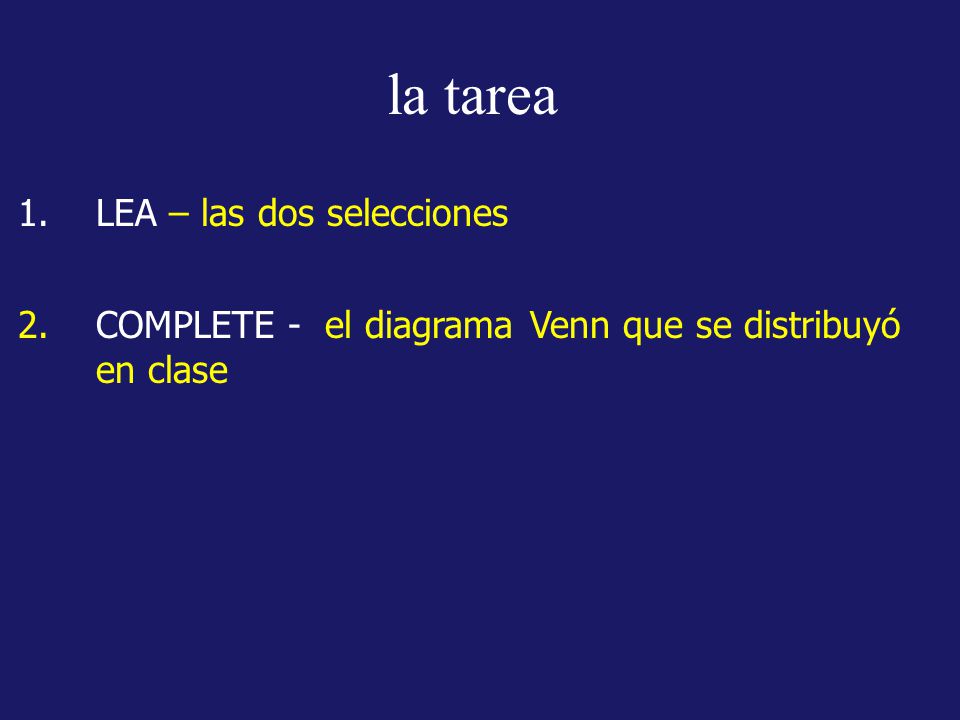 la tarea

1. LEA – las dos selecciones

2. COMPLETE - el diagrama Venn que se distribuyó en clase